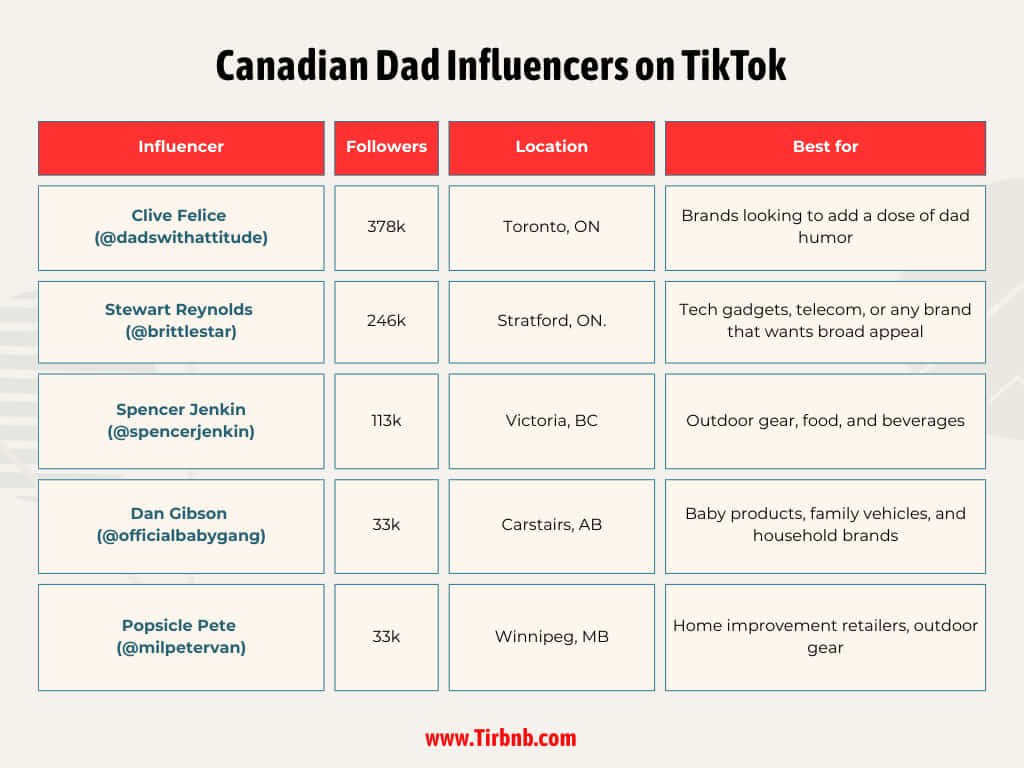 Canadian Dad Influencers on TikTok

| Influencer | Followers | Location | Best for |
|---|---|---|---|
| Clive Felice (@dadswithattitude) | 378k | Toronto, ON | Brands looking to add a dose of dad humor |
| Stewart Reynolds (@brittlestar) | 246k | Stratford, ON. | Tech gadgets, telecom, or any brand that wants broad appeal |
| Spencer Jenkin (@spencerjenkin) | 113k | Victoria, BC | Outdoor gear, food, and beverages |
| Dan Gibson (@officialbabygang) | 33k | Carstairs, AB | Baby products, family vehicles, and household brands |
| Popsicle Pete (@milpetervan) | 33k | Winnipeg, MB | Home improvement retailers, outdoor gear |

www.Tirbnb.com